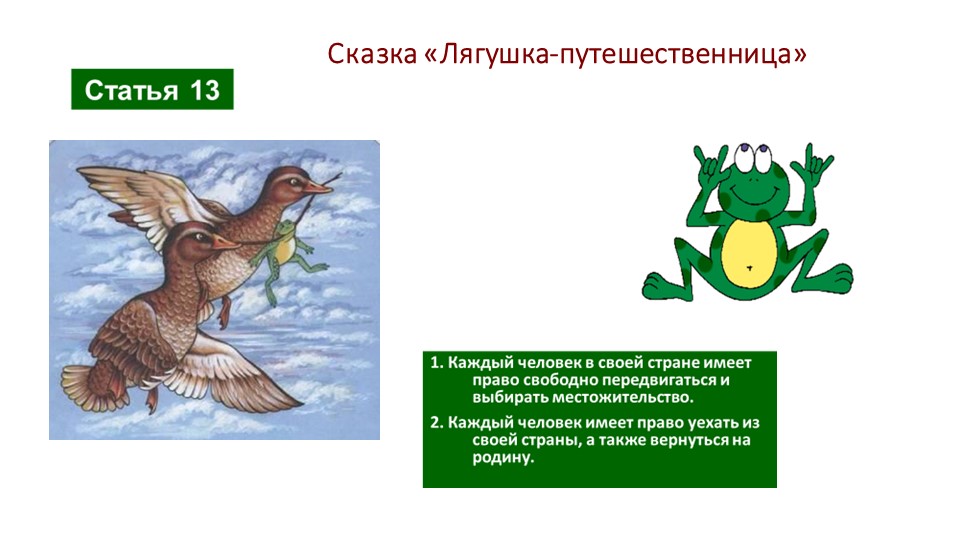 Сказка «Лягушка-путешественница»

Статья 13

1. Каждый человек в своей стране имеет право свободно передвигаться и выбирать местожительство.

2. Каждый человек имеет право уехать из своей страны, а также вернуться на родину.